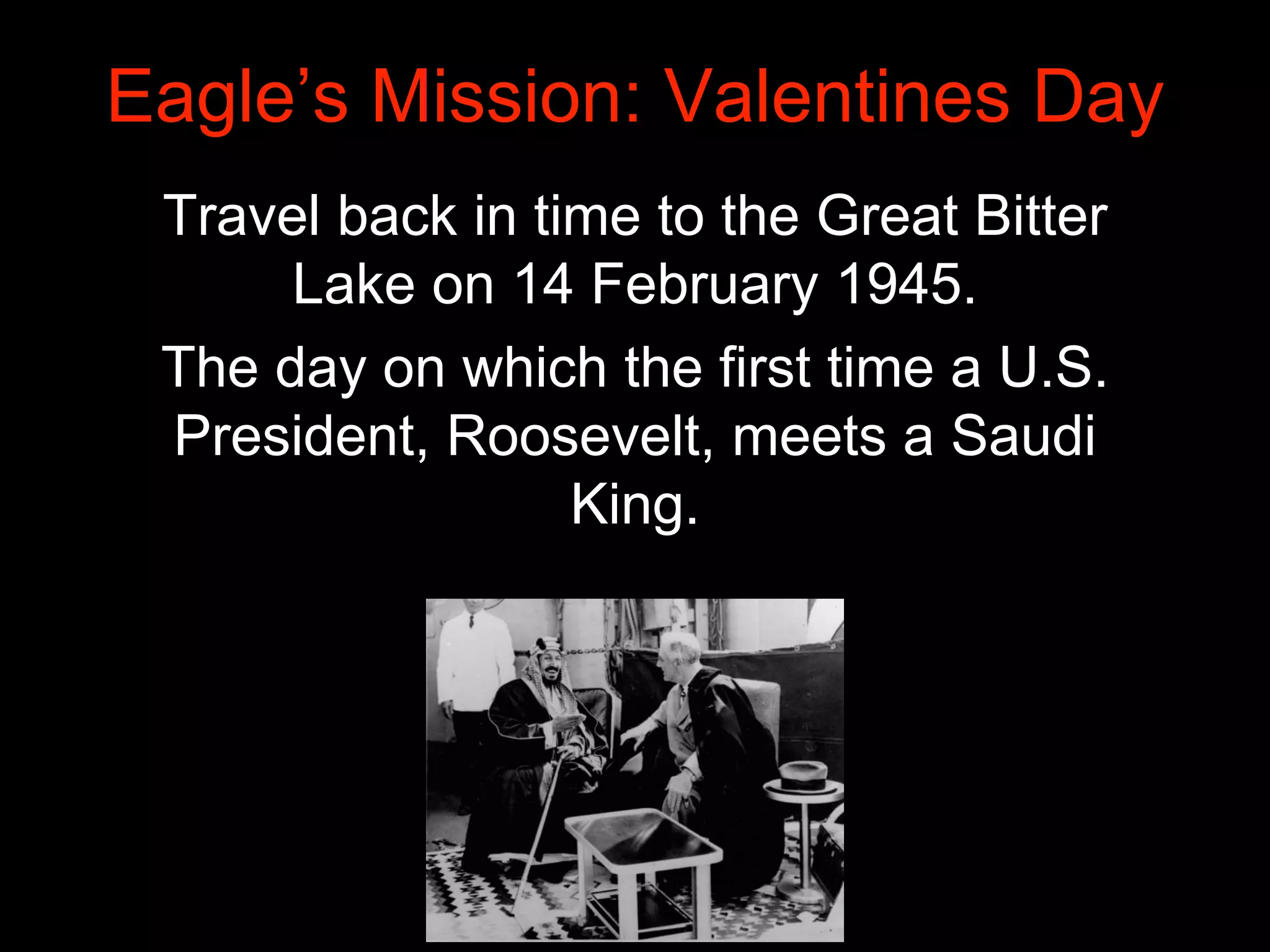 Eagle’s Mission: Valentines Day

Travel back in time to the Great Bitter Lake on 14 February 1945.

The day on which the first time a U.S. President, Roosevelt, meets a Saudi King.